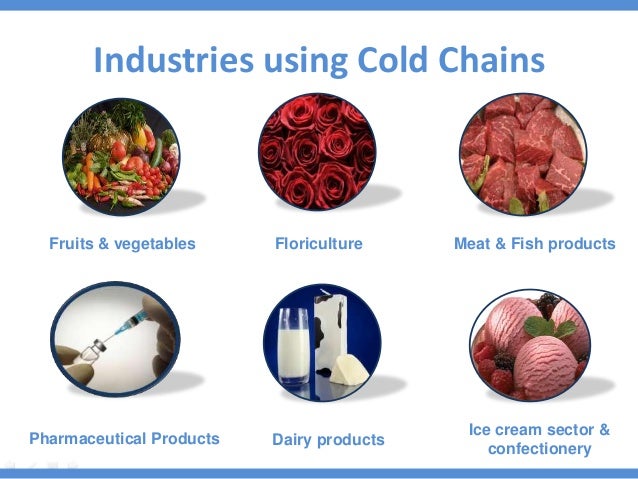 Industries using Cold Chains

Fruits & vegetables

Floriculture

Meat & Fish products

Pharmaceutical Products

Dairy products

Ice cream sector & confectionery